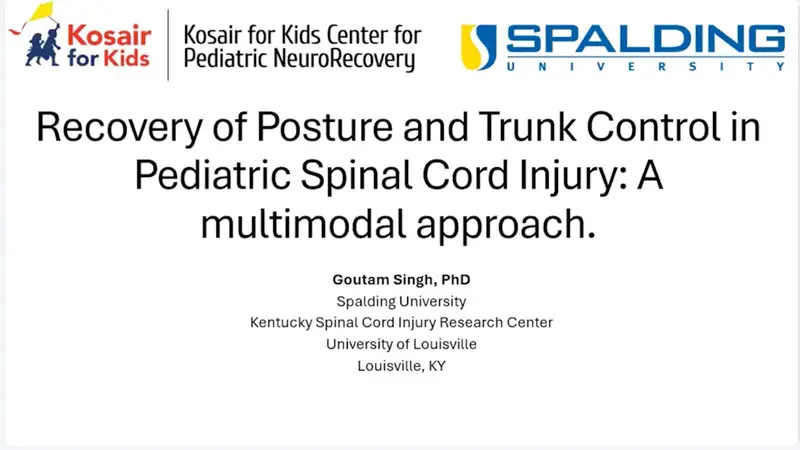 Kosair for Kids

Kosair for Kids Center for Pediatric NeuroRecovery

SPALDING
UNIVERSITY

Recovery of Posture and Trunk Control in Pediatric Spinal Cord Injury: A multimodal approach.

Goutam Singh, PhD
Spalding University
Kentucky Spinal Cord Injury Research Center
University of Louisville
Louisville, KY